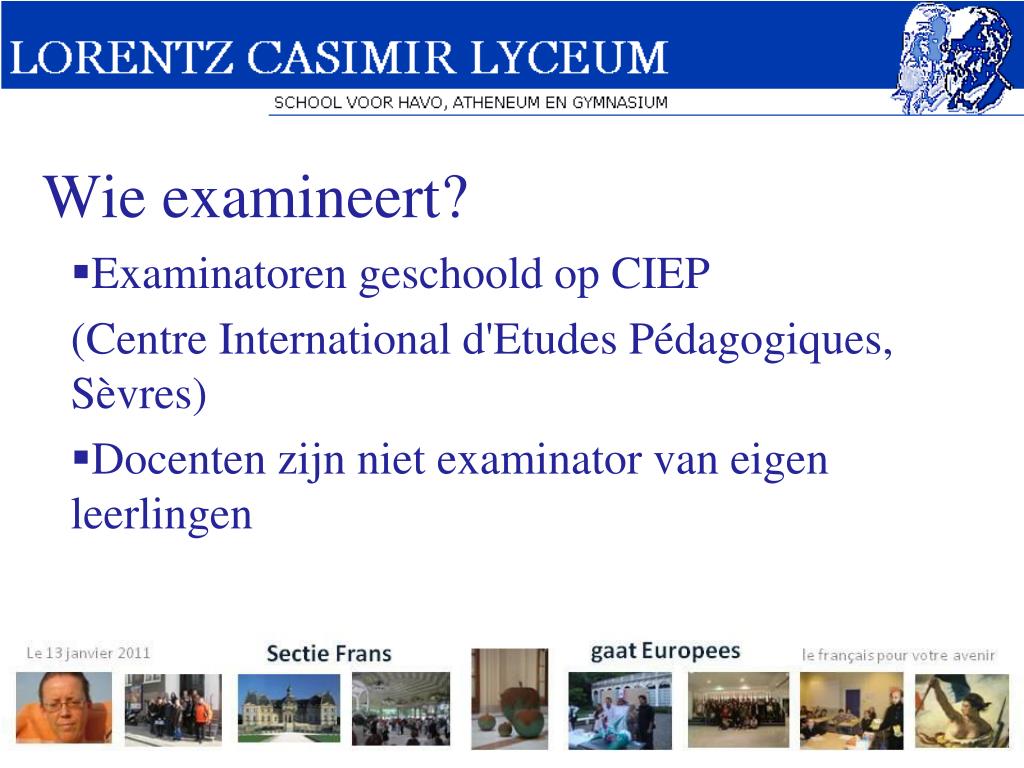 LORENTZ CASIMIR LYCEUM

SCHOOL VOOR HAVO, ATHENEUM EN GYMNASIUM

Wie examineert?

▪Examinatoren geschoold op CIEP

(Centre International d'Etudes Pédagogiques, Sèvres)

▪Docenten zijn niet examinator van eigen leerlingen

Le 13 janvier 2011

Sectie Frans

gaat Europees

le français pour votre avenir